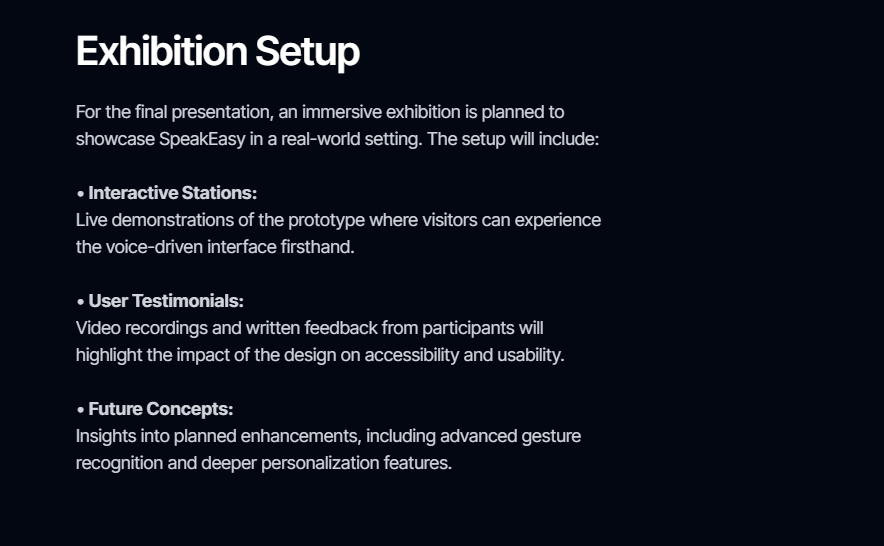 Exhibition Setup

For the final presentation, an immersive exhibition is planned to showcase SpeakEasy in a real-world setting. The setup will include:

• Interactive Stations:
Live demonstrations of the prototype where visitors can experience the voice-driven interface firsthand.

• User Testimonials:
Video recordings and written feedback from participants will highlight the impact of the design on accessibility and usability.

• Future Concepts:
Insights into planned enhancements, including advanced gesture recognition and deeper personalization features.